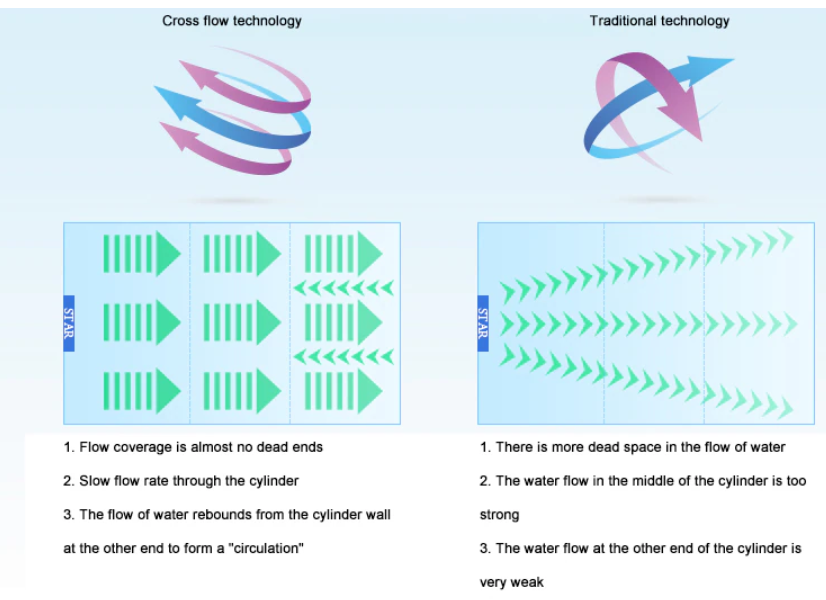 Cross flow technology

STAR

1. Flow coverage is almost no dead ends

2. Slow flow rate through the cylinder

3. The flow of water rebounds from the cylinder wall at the other end to form a "circulation"

Traditional technology

STAR

1. There is more dead space in the flow of water

2. The water flow in the middle of the cylinder is too strong

3. The water flow at the other end of the cylinder is very weak